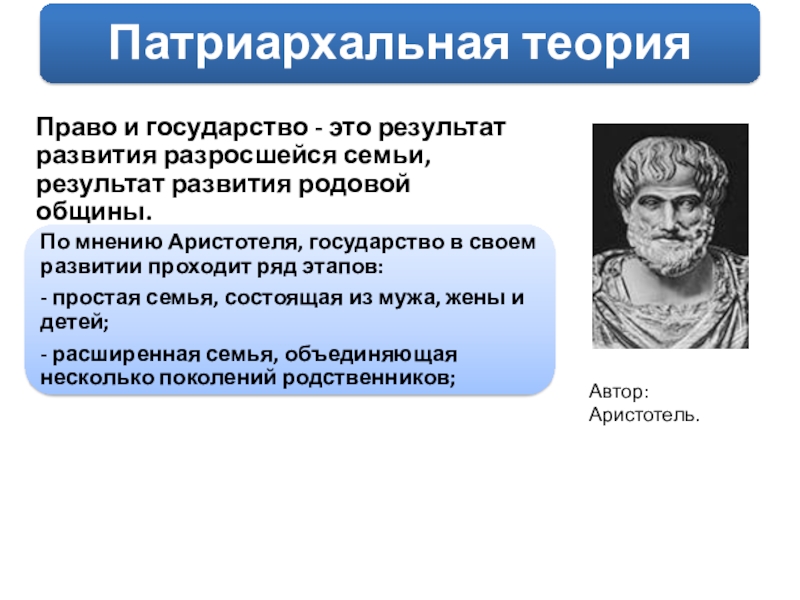 Патриархальная теория

Право и государство - это результат развития разросшейся семьи, результат развития родовой общины.

По мнению Аристотеля, государство в своем развитии проходит ряд этапов:

- простая семья, состоящая из мужа, жены и детей;

- расширенная семья, объединяющая несколько поколений родственников;

Автор: Аристотель.